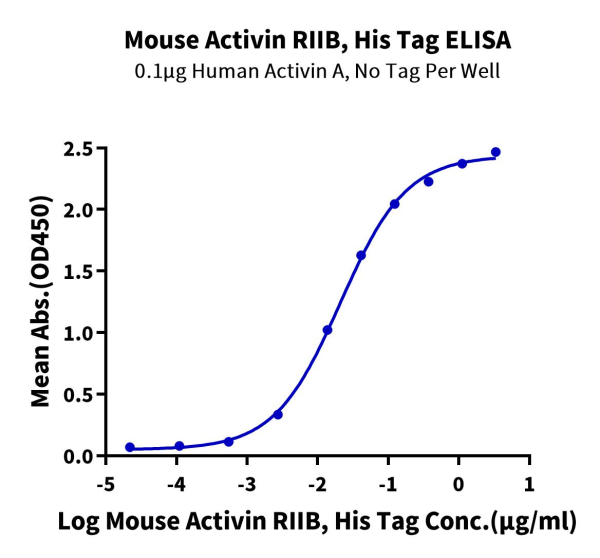 Mouse Activin RIIB, His Tag ELISA
0.1μg Human Activin A, No Tag Per Well

Mean Abs.(OD450)
2.5
2.0
1.5
1.0
0.5
0.0

-5 -4 -3 -2 -1 0 1
Log Mouse Activin RIIB, His Tag Conc.(μg/ml)